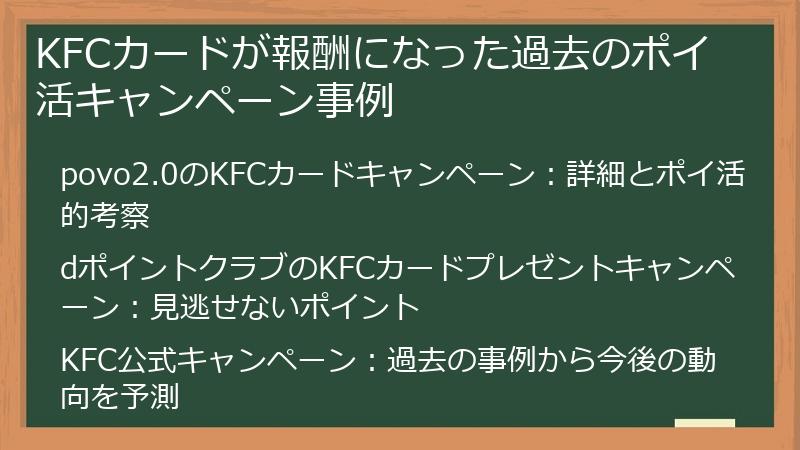 KFCカードが報酬になった過去のポイ活キャンペーン事例

povo2.0のKFCカードキャンペーン：詳細とポイ活的考察

dポイントクラブのKFCカードプレゼントキャンペーン：見逃せないポイント

KFC公式キャンペーン：過去の事例から今後の動向を予測